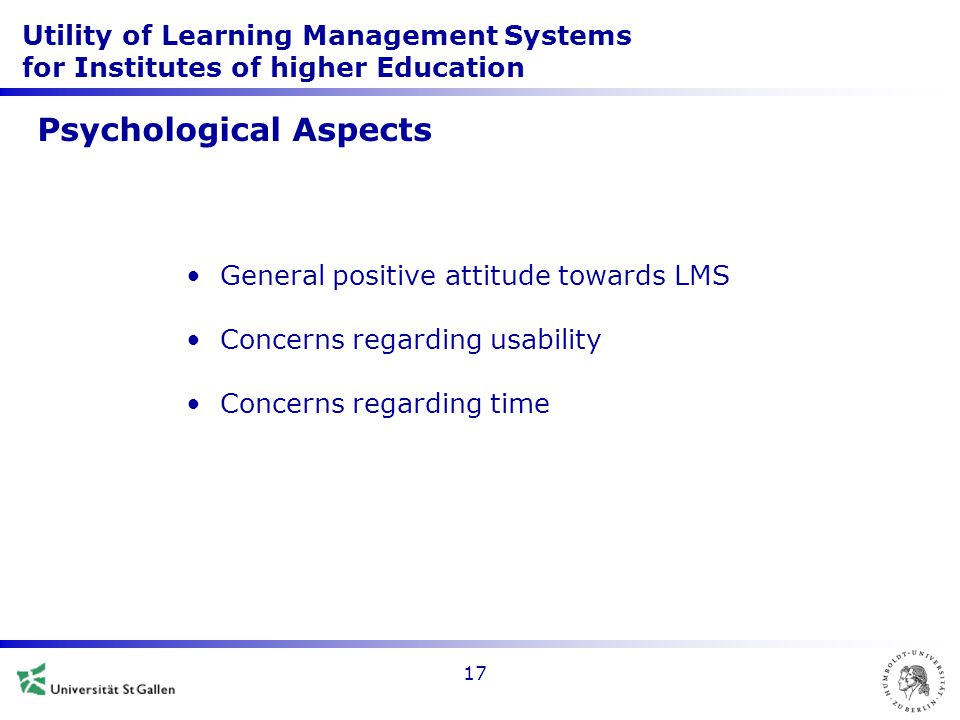 Utility of Learning Management Systems for Institutes of higher Education

Psychological Aspects

• General positive attitude towards LMS

• Concerns regarding usability

• Concerns regarding time

Universität St Gallen

17

HUMBOLDT-UNIVERSITÄT ZU BERLIN